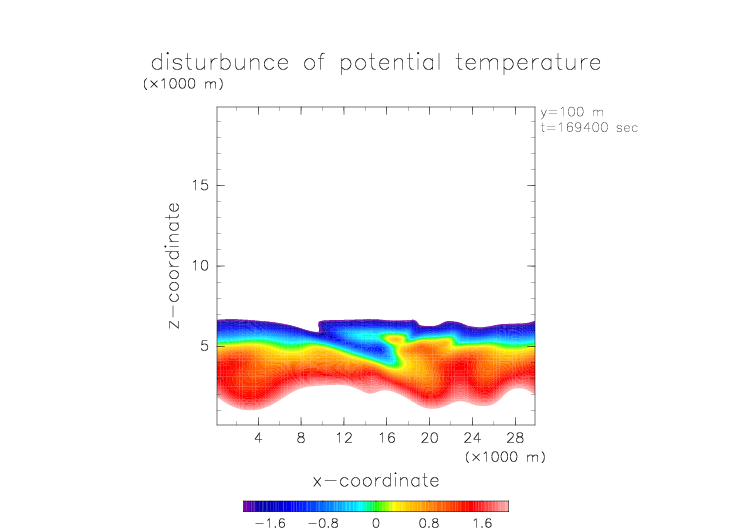 disturbunce of potential temperature
(×1000 m)

y=100 m
t=169400 sec

z−coordinate

15
10
5

4 8 12 16 20 24 28
(×1000 m)
x−coordinate

−1.6 −0.8 0 0.8 1.6